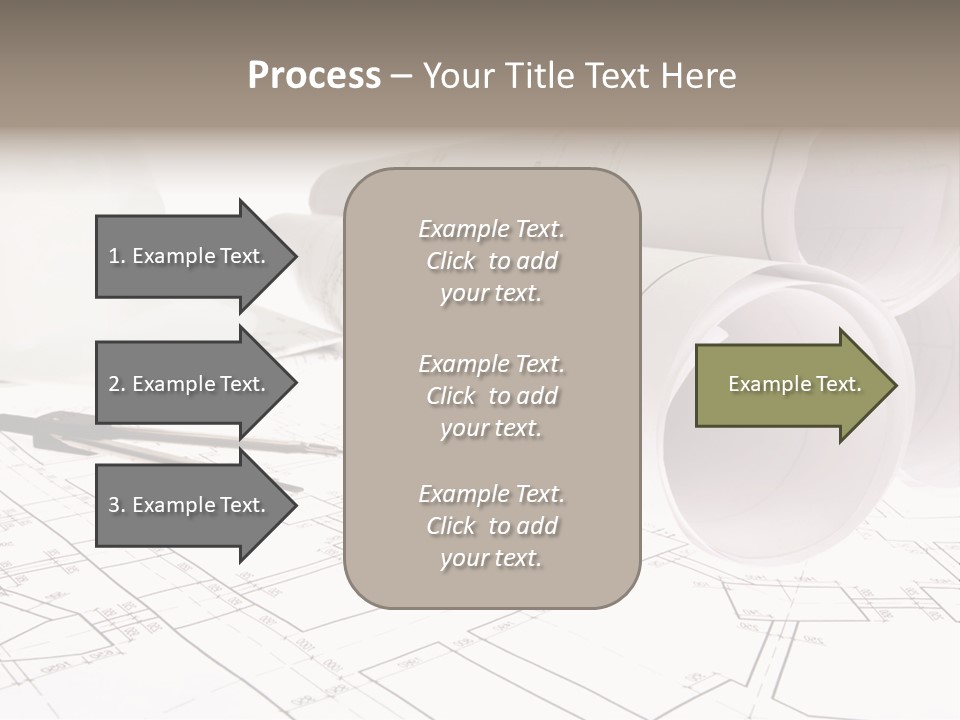 Process – Your Title Text Here

1. Example Text.

2. Example Text.

3. Example Text.

Example Text. Click to add your text.

Example Text. Click to add your text.

Example Text. Click to add your text.

Example Text.